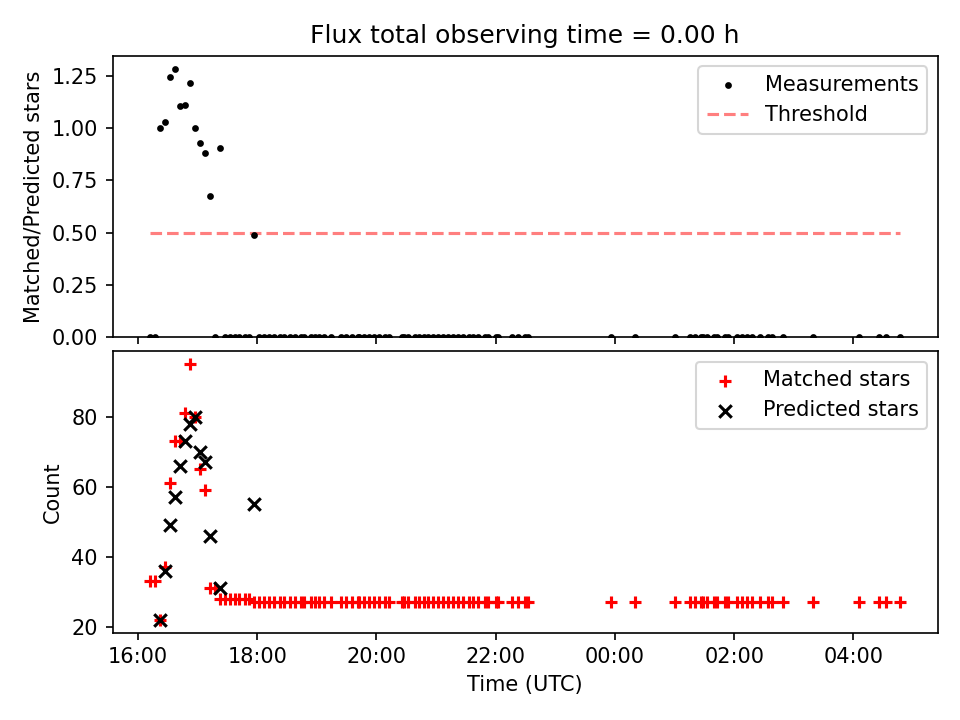 Flux total observing time = 0.00 h

Matched/Predicted stars

1.25
1.00
0.75
0.50
0.25
0.00

Measurements
Threshold

Count

80
60
40
20

Matched stars
Predicted stars

16:00
18:00
20:00
22:00
00:00
02:00
04:00

Time (UTC)